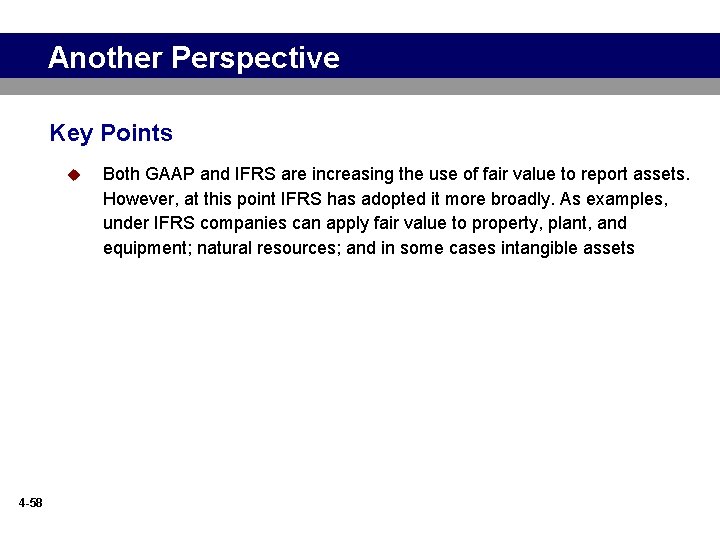 Another Perspective

Key Points

Both GAAP and IFRS are increasing the use of fair value to report assets. However, at this point IFRS has adopted it more broadly. As examples, under IFRS companies can apply fair value to property, plant, and equipment; natural resources; and in some cases intangible assets

4-58